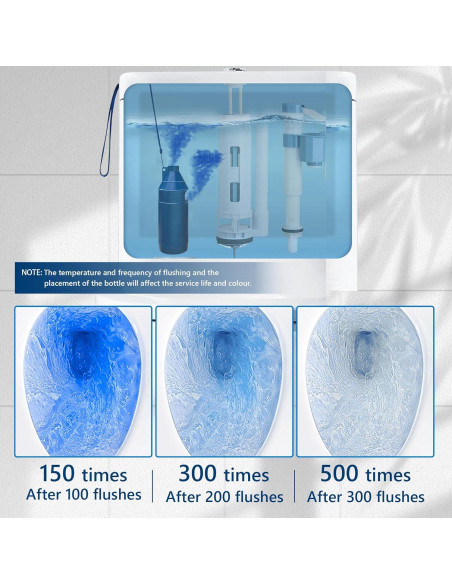 NOTE: The temperature and frequency of flushing and the placement of the bottle will affect the service life and colour.

150 times
After 100 flushes

300 times
After 200 flushes

500 times
After 300 flushes